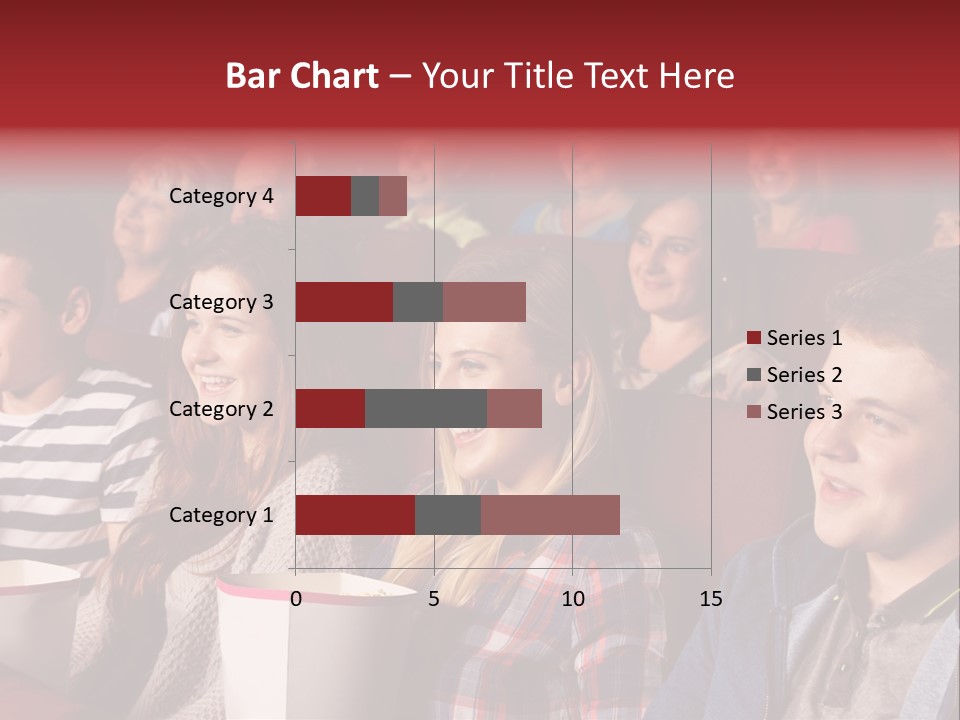 Bar Chart – Your Title Text Here

Category 4
Category 3
Category 2
Category 1

0
5
10
15

Series 1
Series 2
Series 3